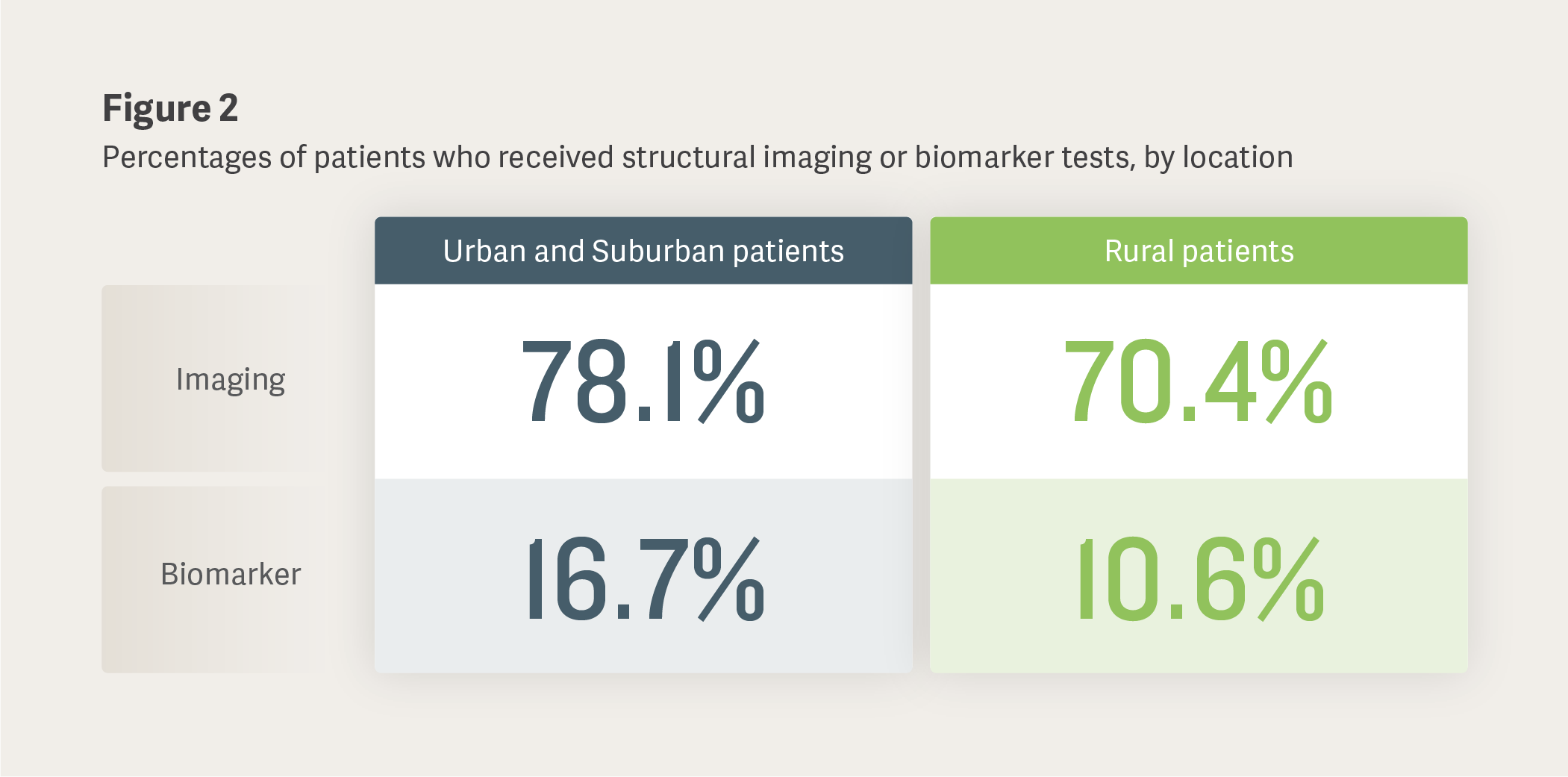 Figure 2

Percentages of patients who received structural imaging or biomarker tests, by location

| | Urban and Suburban patients | Rural patients |
|---|---|---|
| Imaging | 78.1% | 70.4% |
| Biomarker | 16.7% | 10.6% |